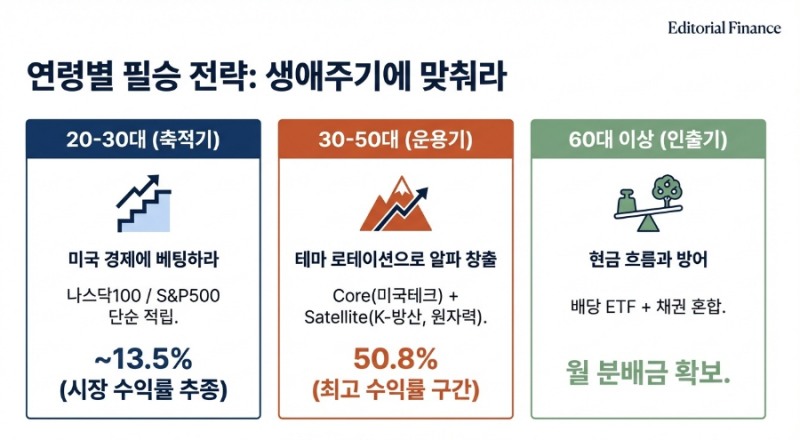 Editorial Finance

연령별 필승 전략: 생애주기에 맞춰라

20-30대 (축적기)

미국 경제에 베팅하라

나스닥100 / S&P500 단순 적립.

~13.5%
(시장 수익률 추종)

30-50대 (운용기)

테마 로테이션으로 알파 창출

Core(미국테크) + Satellite(K-방산, 원자력).

50.8%
(최고 수익률 구간)

60대 이상 (인출기)

현금 흐름과 방어

배당 ETF + 채권 혼합.

월 분배금 확보.